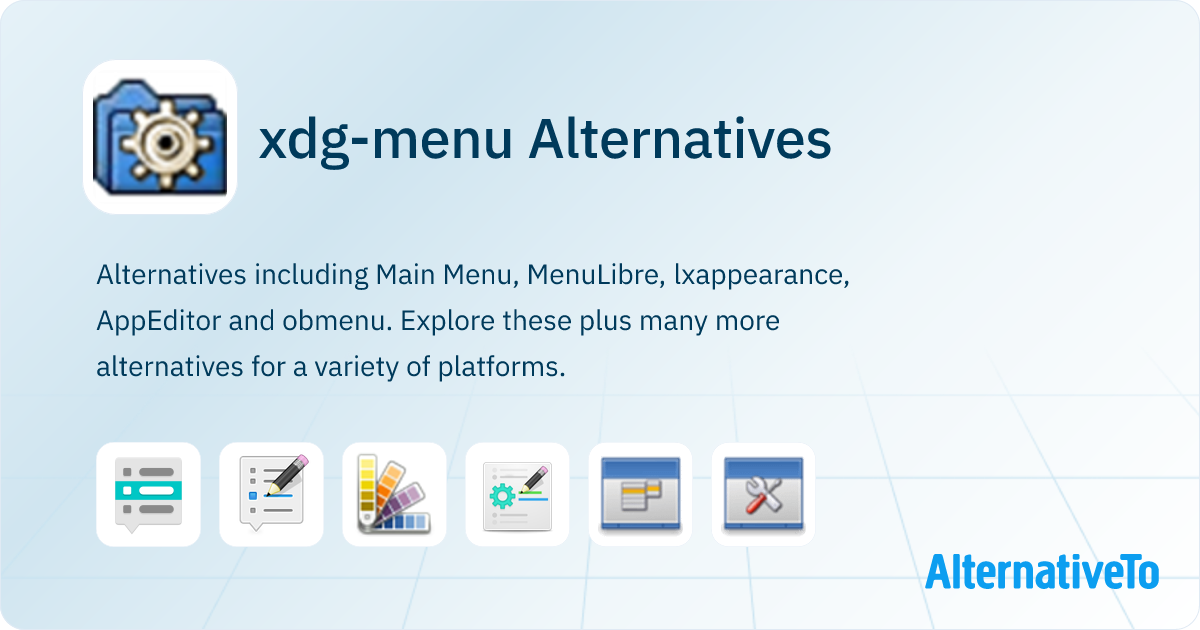 xdg-menu Alternatives

Alternatives including Main Menu, MenuLibre, lxappearance, AppEditor and obmenu. Explore these plus many more alternatives for a variety of platforms.

AlternativeTo